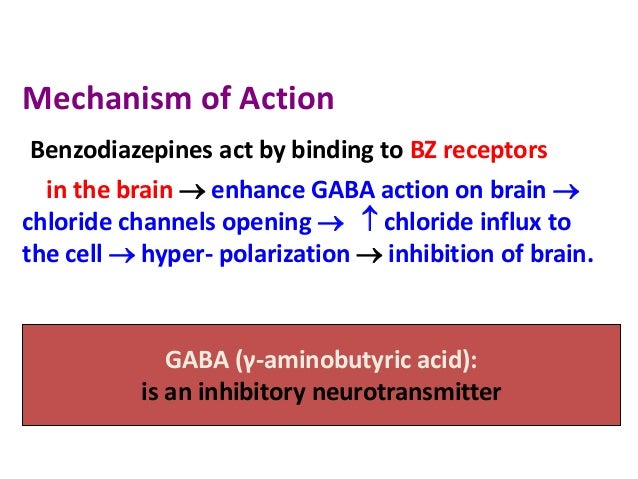 Mechanism of Action

Benzodiazepines act by binding to BZ receptors in the brain → enhance GABA action on brain → chloride channels opening → ↑ chloride influx to the cell → hyper- polarization → inhibition of brain.

GABA (γ-aminobutyric acid):
is an inhibitory neurotransmitter